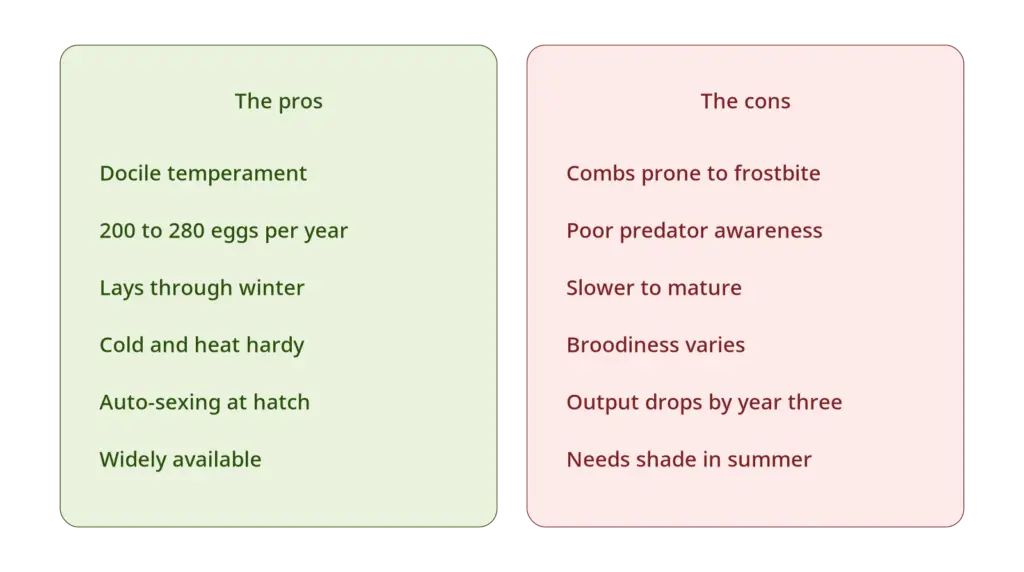 The pros

Docile temperament

200 to 280 eggs per year

Lays through winter

Cold and heat hardy

Auto-sexing at hatch

Widely available

The cons

Combs prone to frostbite

Poor predator awareness

Slower to mature

Broodiness varies

Output drops by year three

Needs shade in summer